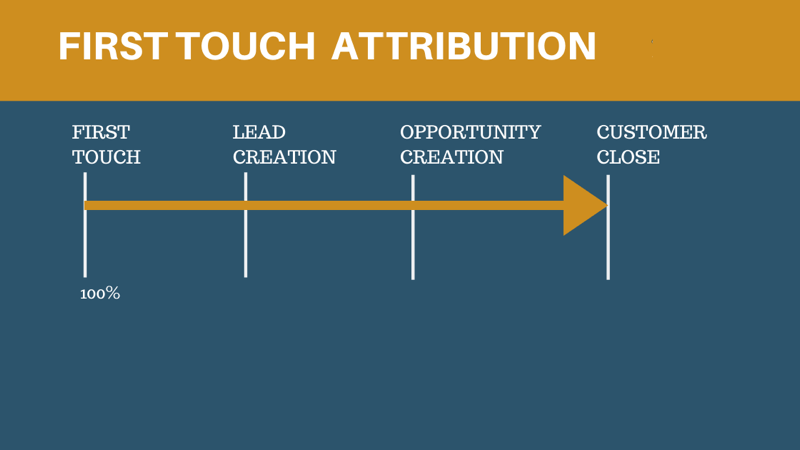 FIRST TOUCH ATTRIBUTION

FIRST TOUCH

LEAD CREATION

OPPORTUNITY CREATION

CUSTOMER CLOSE

100%